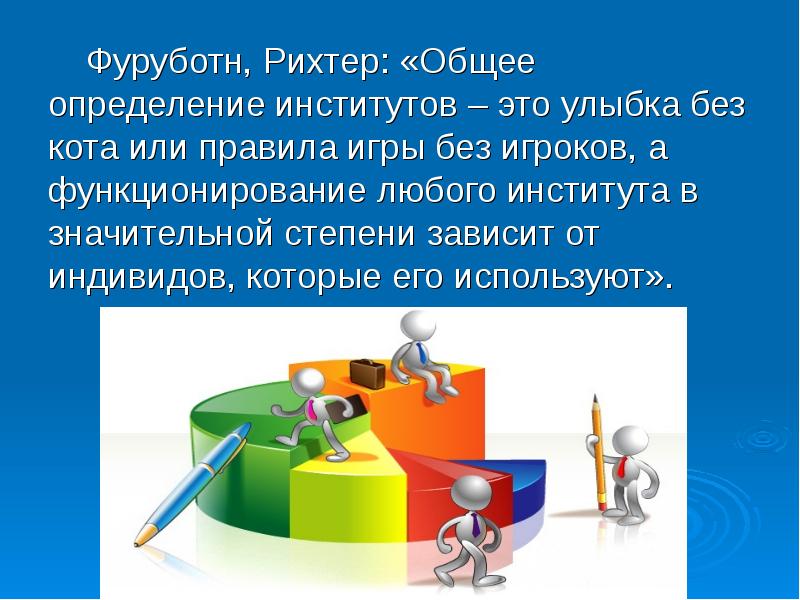 Фуруботн, Рихтер: «Общее определение институтов – это улыбка без кота или правила игры без игроков, а функционирование любого института в значительной степени зависит от индивидов, которые его используют».